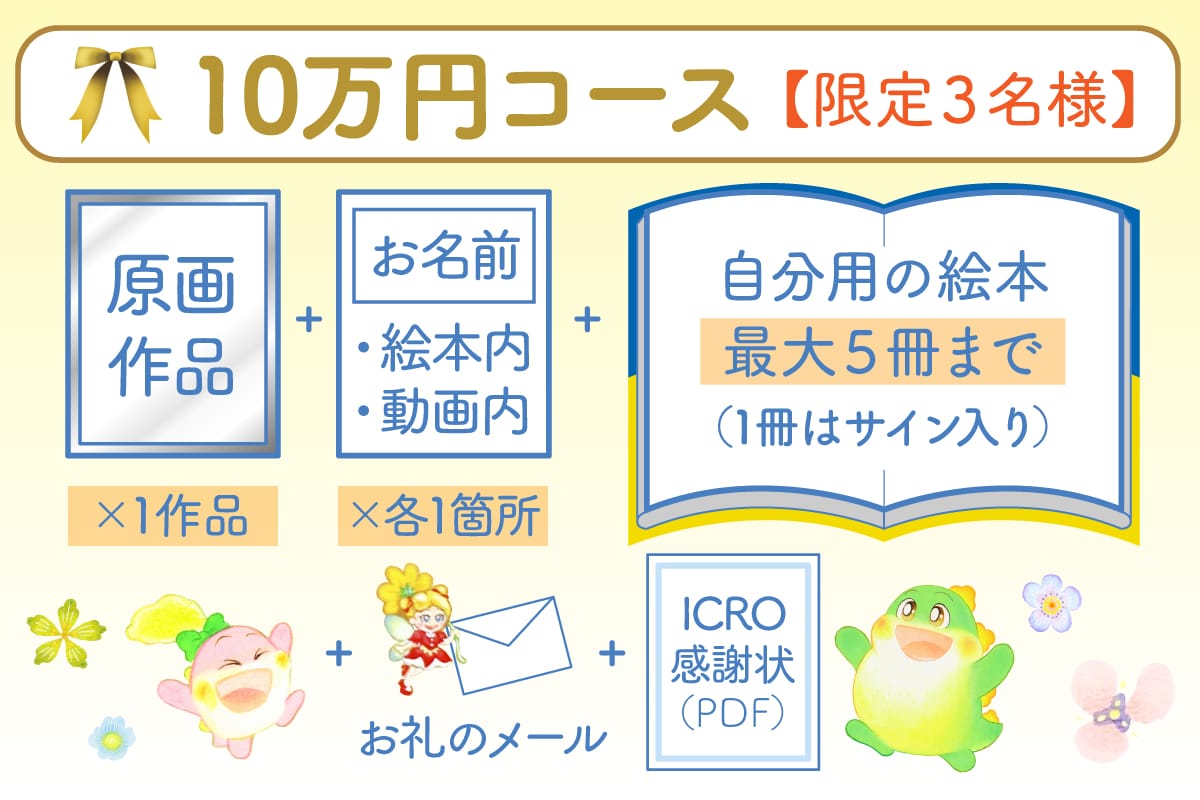 10万円コース【限定3名様】

原画作品

×1作品

+

お名前

・絵本内
・動画内

×各1箇所

+

自分用の絵本
最大5冊まで
(1冊はサイン入り)

+

お礼のメール

+

ICRO
感謝状
(PDF)